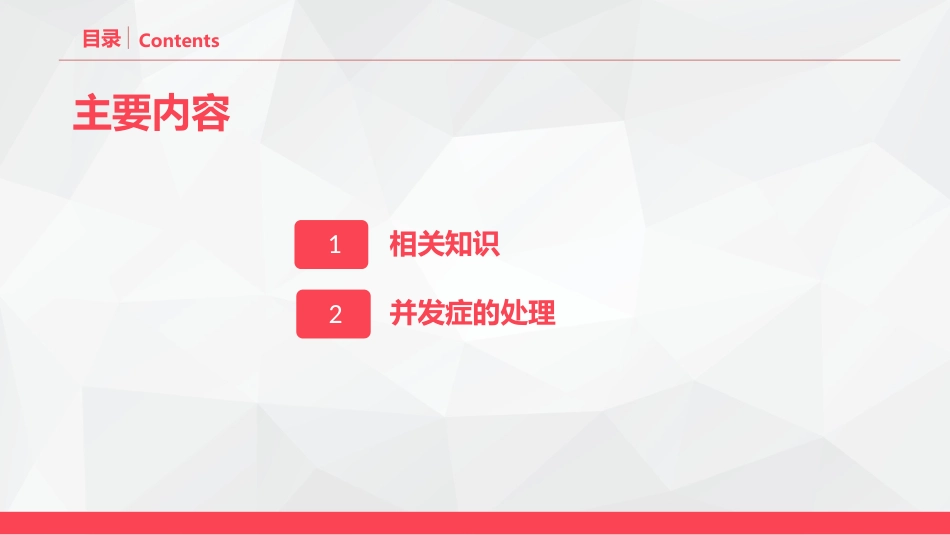 目录 | Contents

主要内容

1 相关知识

2 并发症的处理